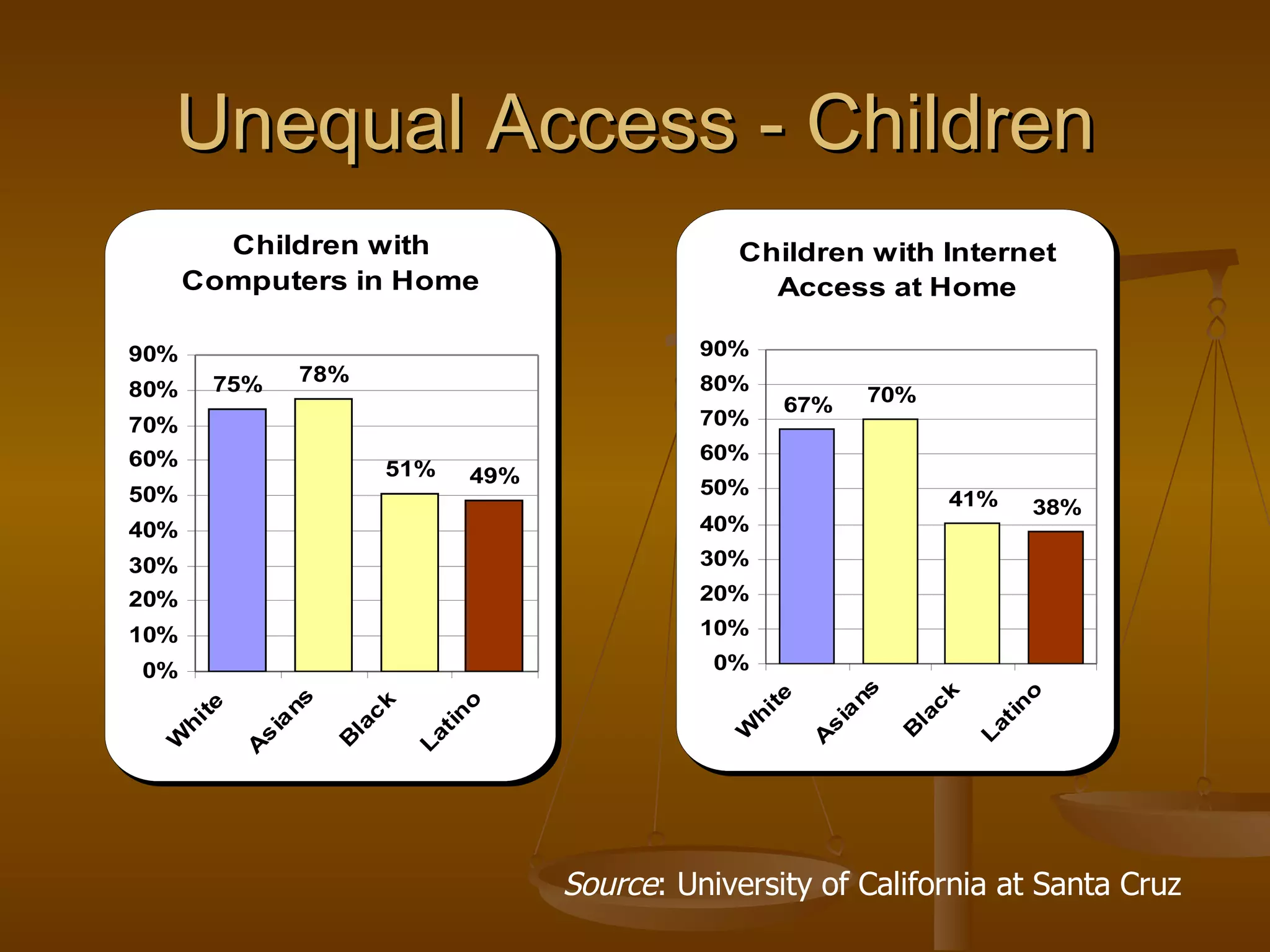 Unequal Access - Children

Children with Computers in Home

90%
80%
70%
60%
50%
40%
30%
20%
10%
0%

75%
78%
51%
49%

White
Asians
Black
Latino

Children with Internet Access at Home

90%
80%
70%
60%
50%
40%
30%
20%
10%
0%

67%
70%
41%
38%

White
Asians
Black
Latino

Source: University of California at Santa Cruz